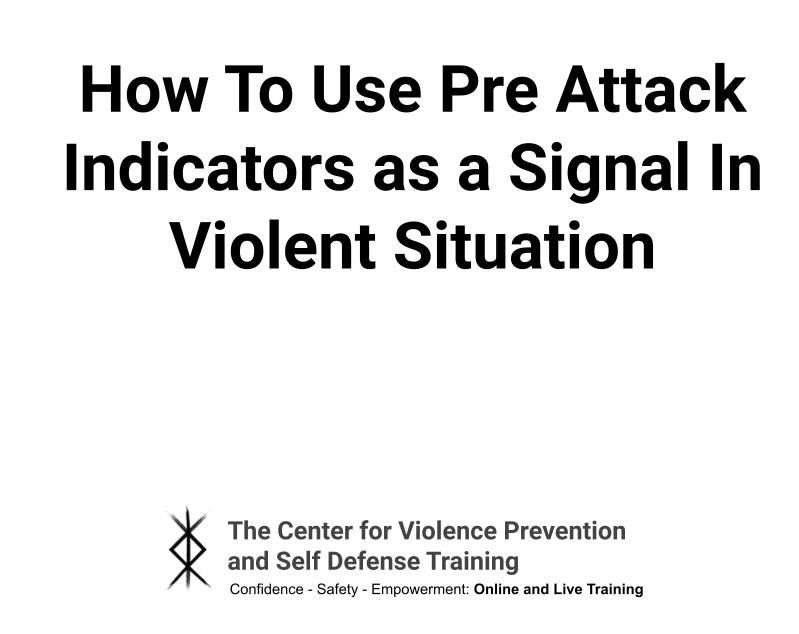 How To Use Pre Attack Indicators as a Signal In Violent Situation

The Center for Violence Prevention and Self Defense Training
Confidence - Safety - Empowerment: Online and Live Training